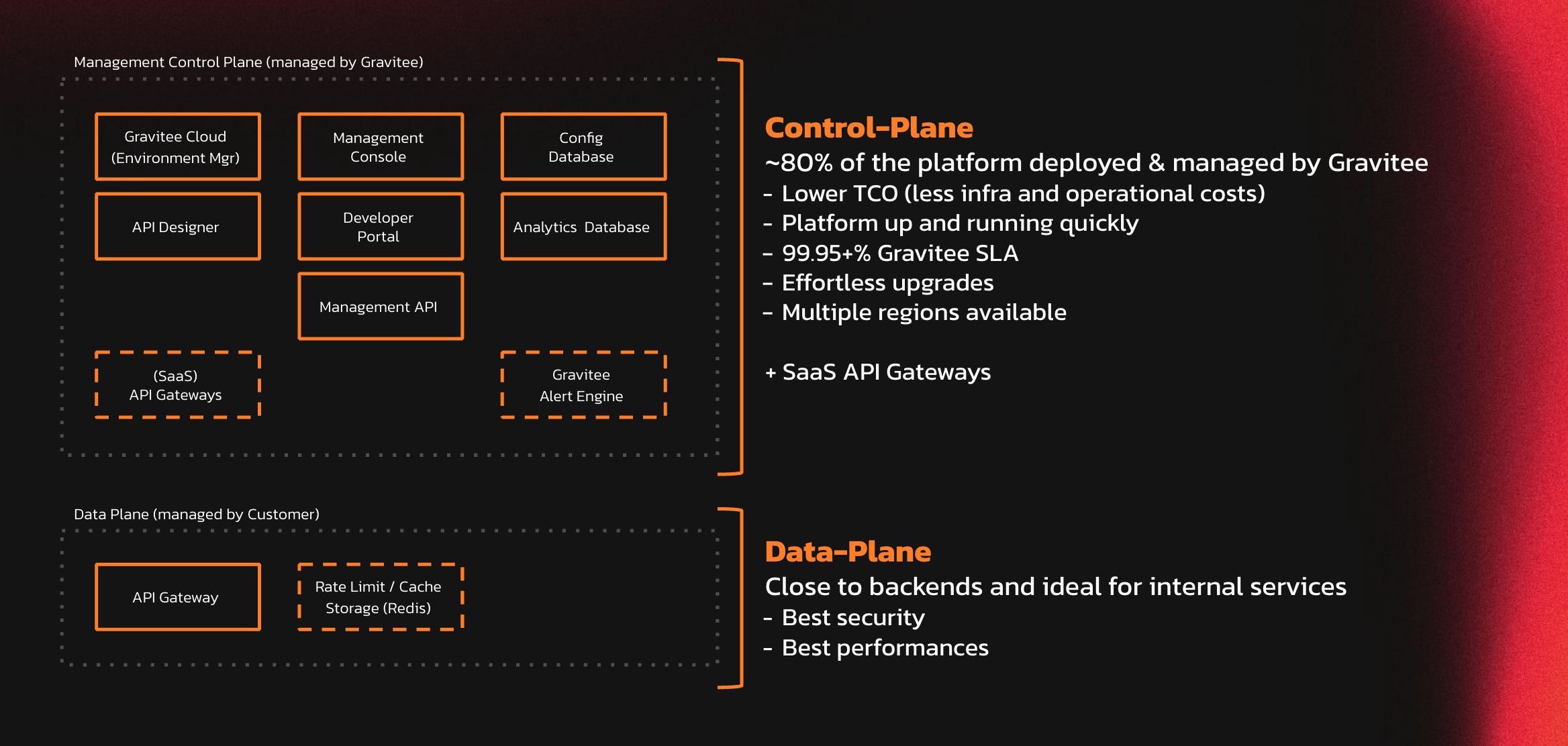 Management Control Plane (managed by Gravitee)

Gravitee Cloud (Environment Mgr)

Management Console

Config Database

API Designer

Developer Portal

Analytics Database

Management API

(SaaS) API Gateways

Gravitee Alert Engine

Control-Plane

~80% of the platform deployed & managed by Gravitee
- Lower TCO (less infra and operational costs)
- Platform up and running quickly
- 99.95+% Gravitee SLA
- Effortless upgrades
- Multiple regions available

+ SaaS API Gateways

Data Plane (managed by Customer)

API Gateway

Rate Limit / Cache Storage (Redis)

Data-Plane

Close to backends and ideal for internal services
- Best security
- Best performances